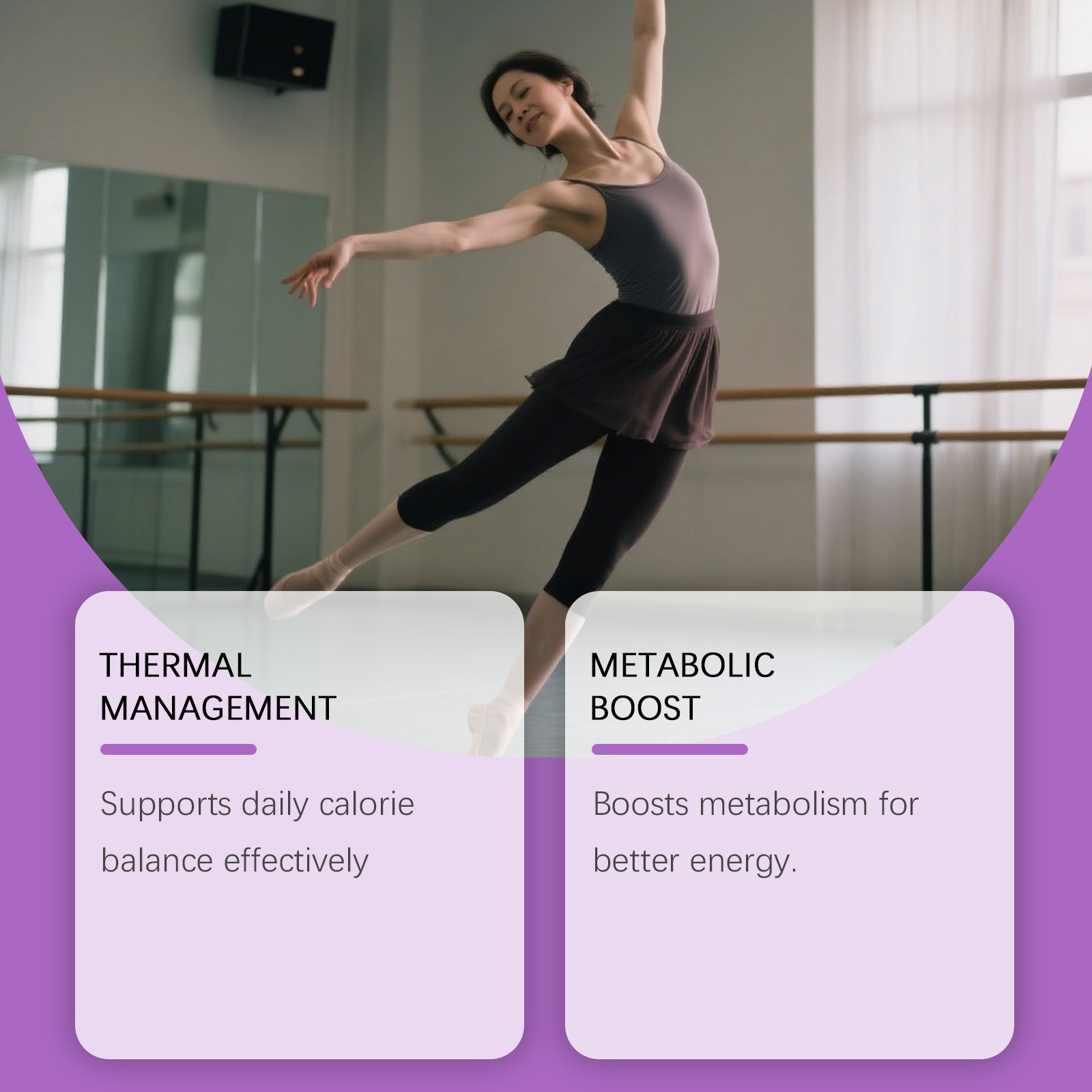 THERMAL MANAGEMENT

Supports daily calorie balance effectively

METABOLIC BOOST

Boosts metabolism for better energy.